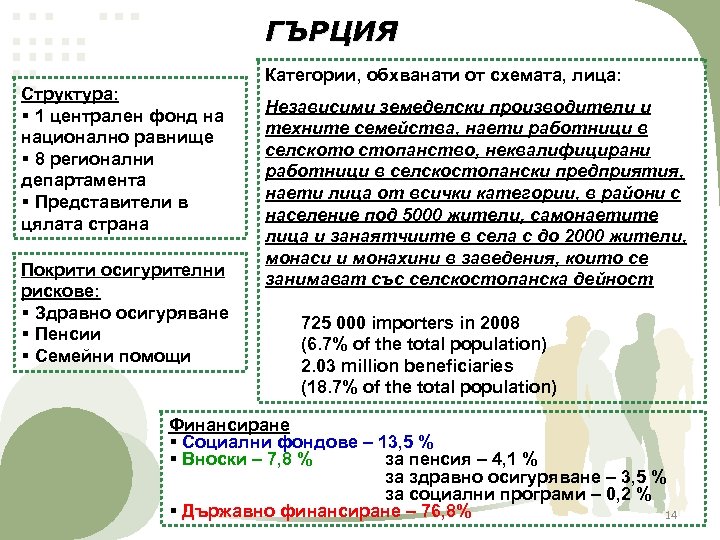 ГЪРЦИЯ

Структура:
▪ 1 централен фонд на национално равнище
▪ 8 регионални департамента
▪ Представители в цялата страна

Покрити осигурителни рискове:
▪ Здравно осигуряване
▪ Пенсии
▪ Семейни помощи

Категории, обхванати от схемата, лица:

Независими земеделски производители и техните семейства, наети работници в селското стопанство, неквалифицирани работници в селскостопански предприятия, наети лица от всички категории, в райони с население под 5000 жители, самонаетите лица и занаятчиите в села с до 2000 жители, монаси и монахини в заведения, които се занимават със селскостопанска дейност

725 000 importers in 2008
(6.7% of the total population)
2.03 million beneficiaries
(18.7% of the total population)

Финансиране
▪ Социални фондове – 13,5 %
▪ Вноски – 7,8 % за пенсия – 4,1 %
за здравно осигуряване – 3,5 %
за социални програми – 0,2 %
▪ Държавно финансиране – 76,8%

14